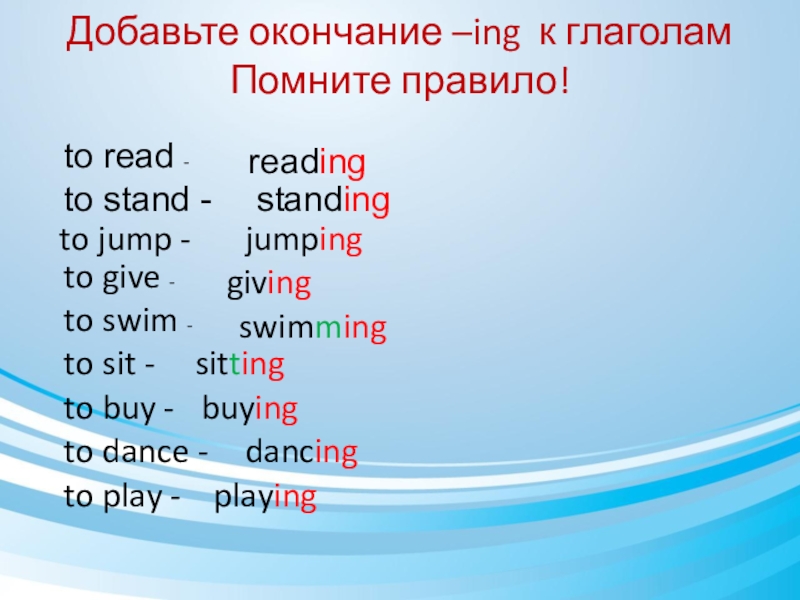 Добавьте окончание –ing к глаголам
Помните правило!

to read - reading
to stand - standing
to jump - jumping
to give - giving
to swim - swimming
to sit - sitting
to buy - buying
to dance - dancing
to play - playing